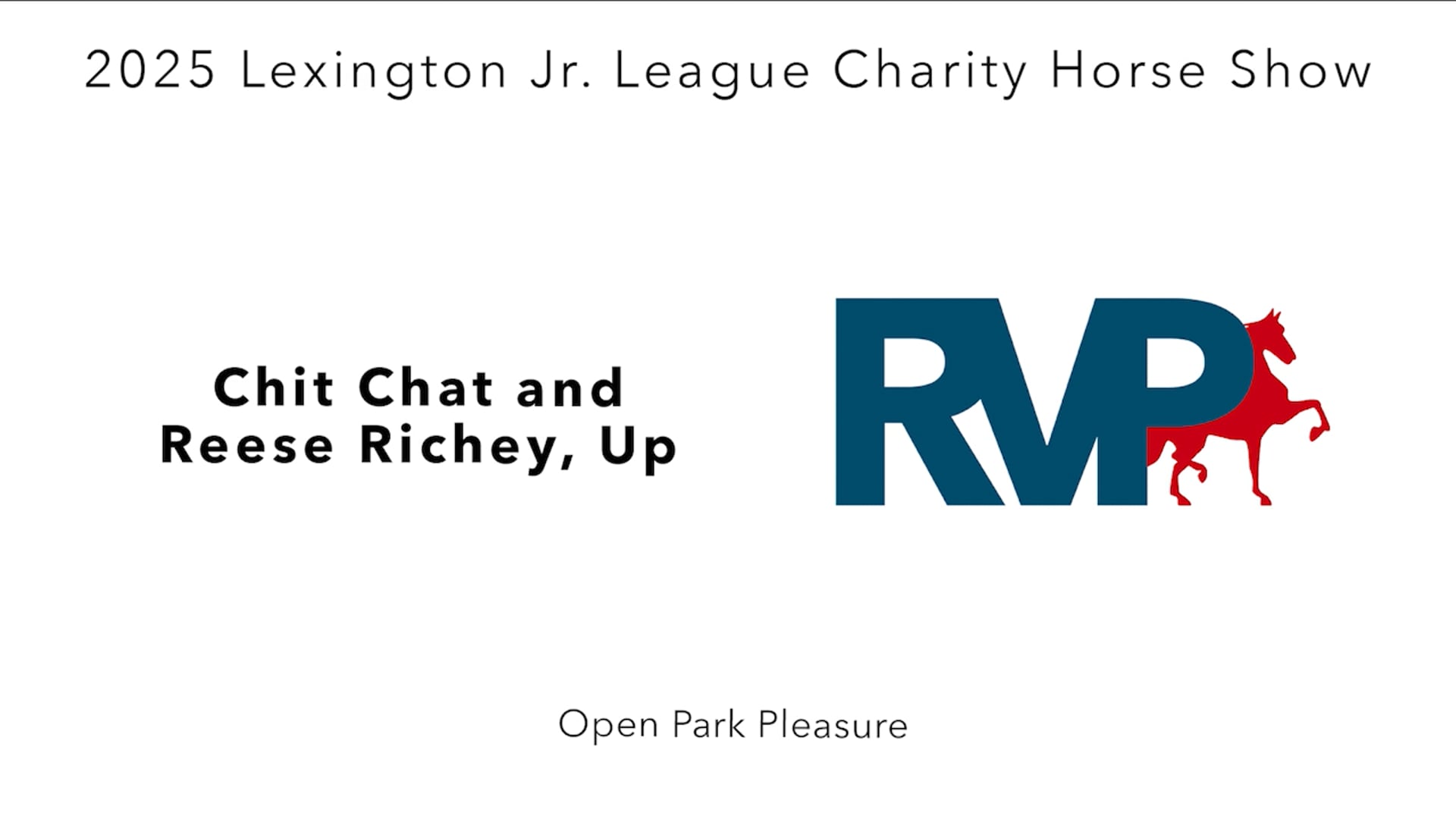 2025 Lexington Jr. League Charity Horse Show

Chit Chat and Reese Richey, Up

RVP

Open Park Pleasure